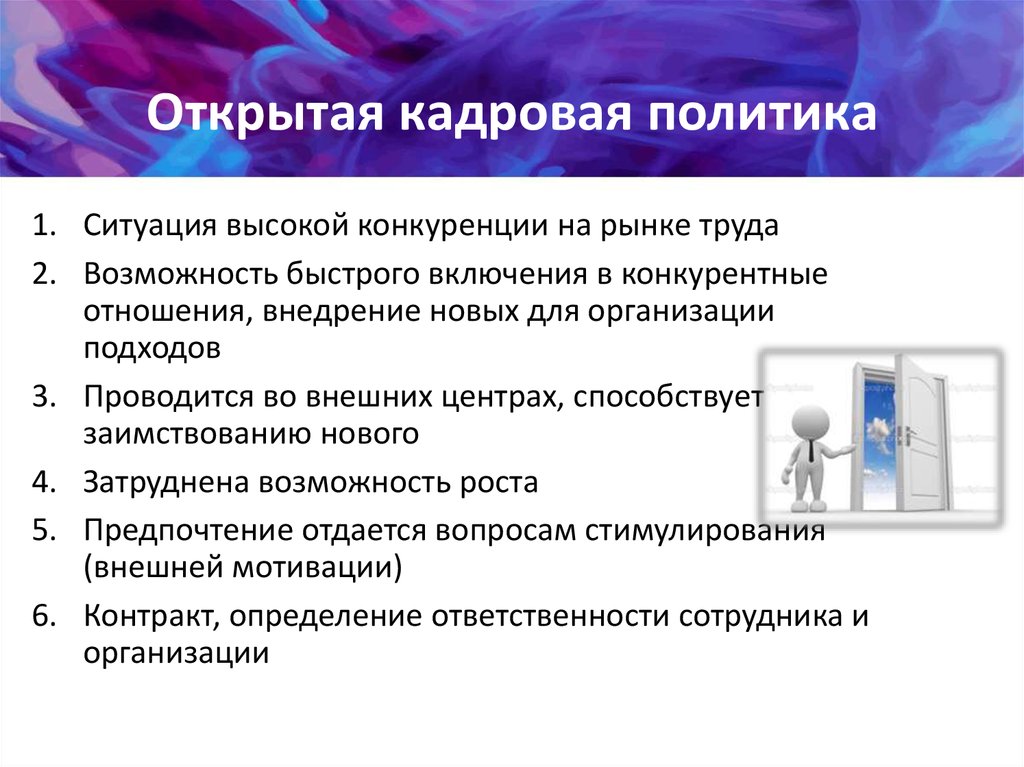 Открытая кадровая политика

1. Ситуация высокой конкуренции на рынке труда
2. Возможность быстрого включения в конкурентные отношения, внедрение новых для организации подходов
3. Проводится во внешних центрах, способствует заимствованию нового
4. Затруднена возможность роста
5. Предпочтение отдается вопросам стимулирования (внешней мотивации)
6. Контракт, определение ответственности сотрудника и организации